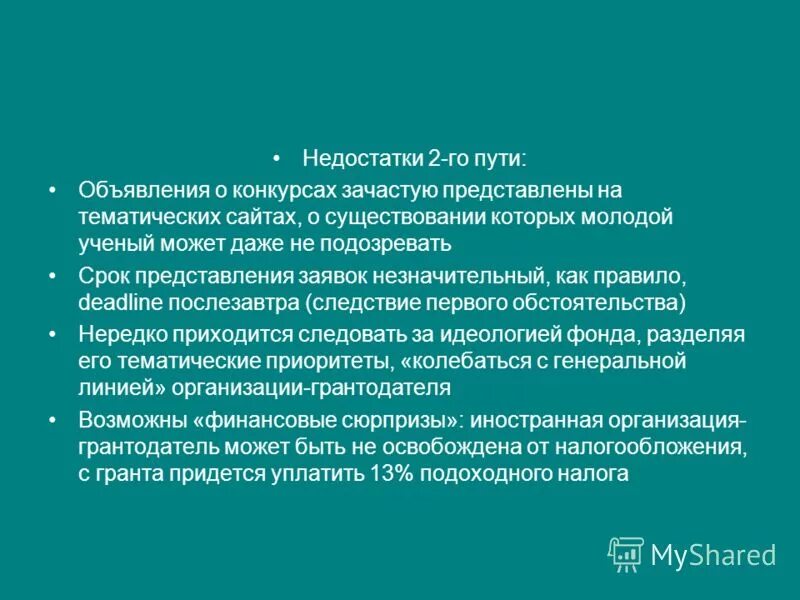 • Недостатки 2-го пути:

• Объявления о конкурсах зачастую представлены на тематических сайтах, о существовании которых молодой ученый может даже не подозревать

• Срок представления заявок незначительный, как правило, deadline послезавтра (следствие первого обстоятельства)

• Нередко приходится следовать за идеологией фонда, разделяя его тематические приоритеты, «колебаться с генеральной линией» организации-грантодателя

• Возможны «финансовые сюрпризы»: иностранная организация-грантодатель может быть не освобождена от налогообложения, с гранта придется уплатить 13% подоходного налога

MyShared